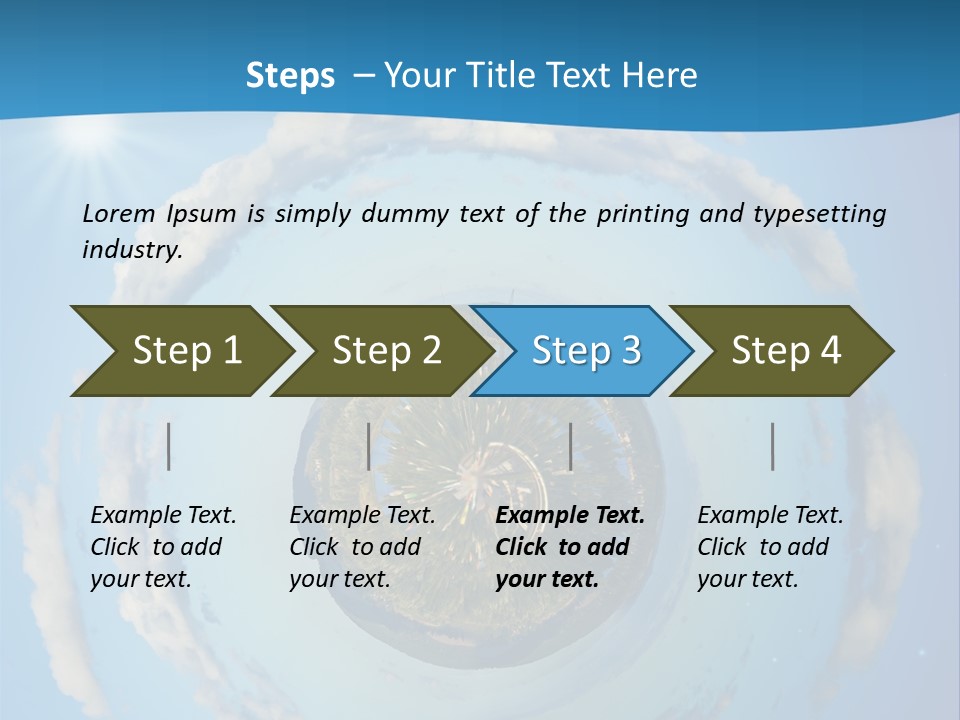 Steps – Your Title Text Here

Lorem Ipsum is simply dummy text of the printing and typesetting industry.

Step 1

Step 2

Step 3

Step 4

Example Text. Click to add your text.

Example Text. Click to add your text.

Example Text. Click to add your text.

Example Text. Click to add your text.